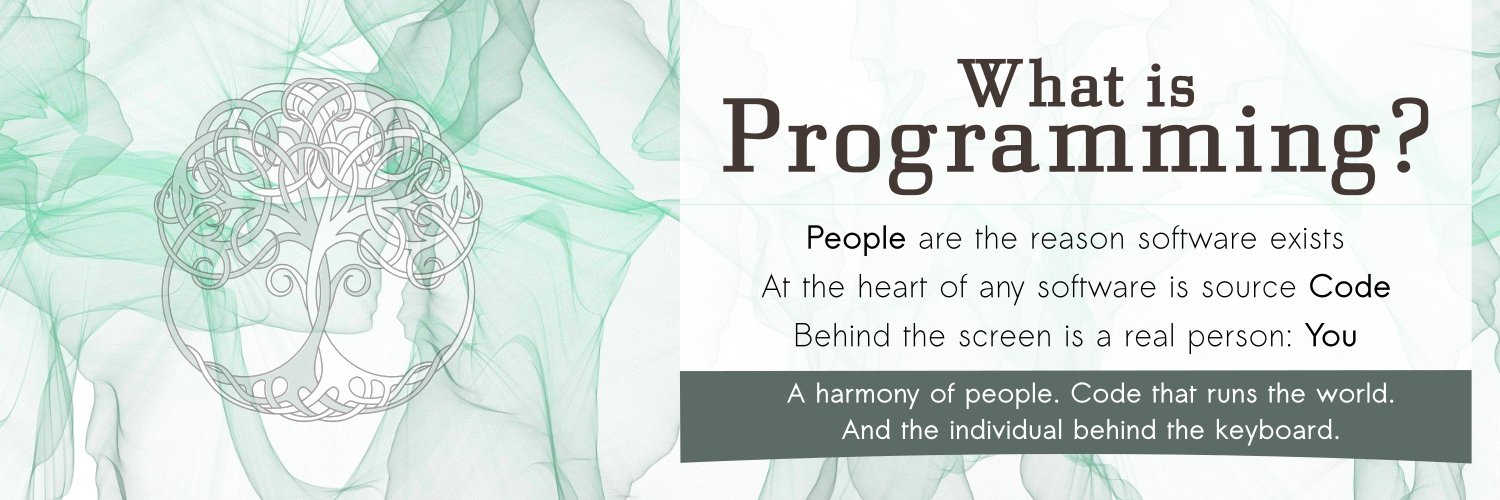 What is
Programming?

People are the reason software exists
At the heart of any software is source Code
Behind the screen is a real person: You

A harmony of people. Code that runs the world.
And the individual behind the keyboard.